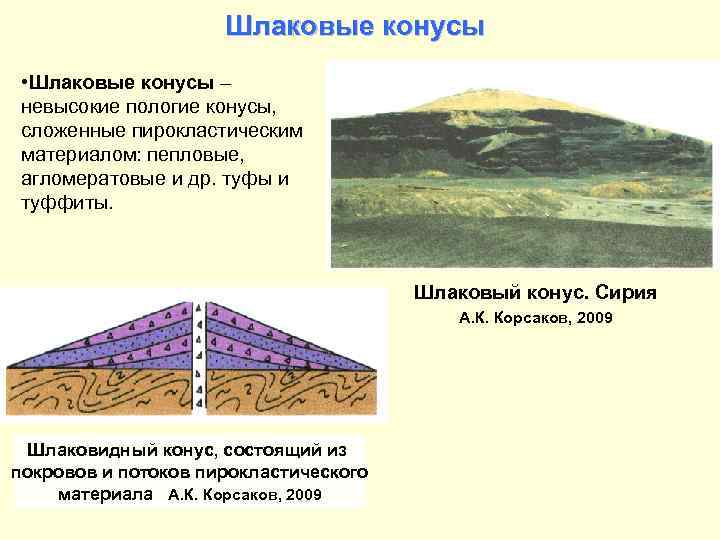 Шлаковые конусы

•Шлаковые конусы – невысокие пологие конусы, сложенные пирокластическим материалом: пепловые, агломератовые и др. туфы и туффиты.

Шлаковый конус. Сирия
А.К. Корсаков, 2009

Шлаковидный конус, состоящий из покровов и потоков пирокластического материала А.К. Корсаков, 2009